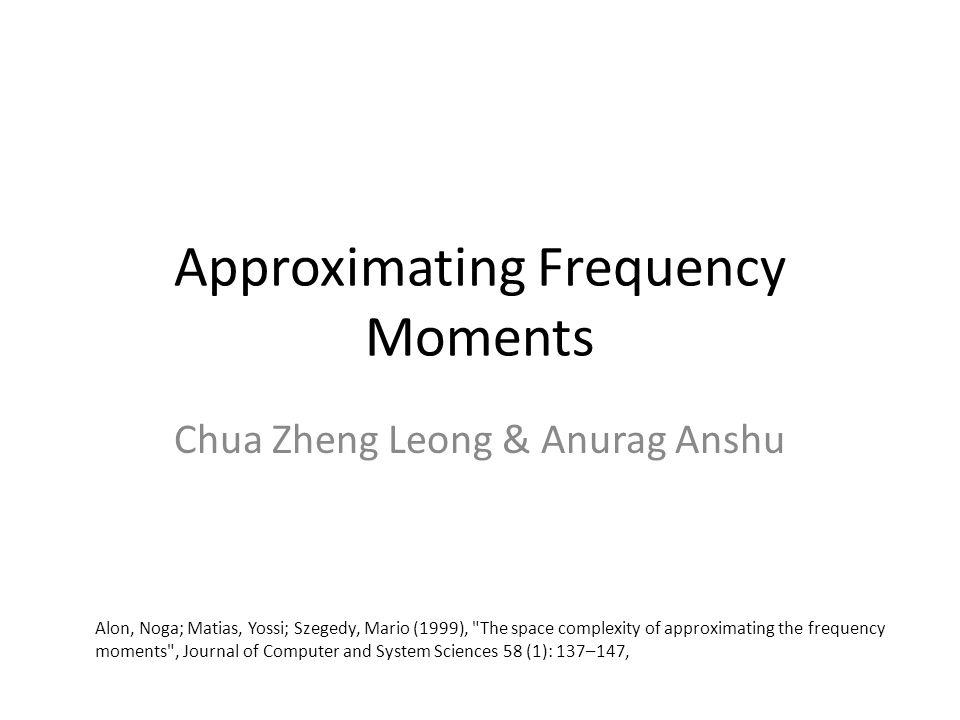 Approximating Frequency Moments

Chua Zheng Leong & Anurag Anshu

Alon, Noga; Matias, Yossi; Szegedy, Mario (1999), "The space complexity of approximating the frequency moments", Journal of Computer and System Sciences 58 (1): 137–147,